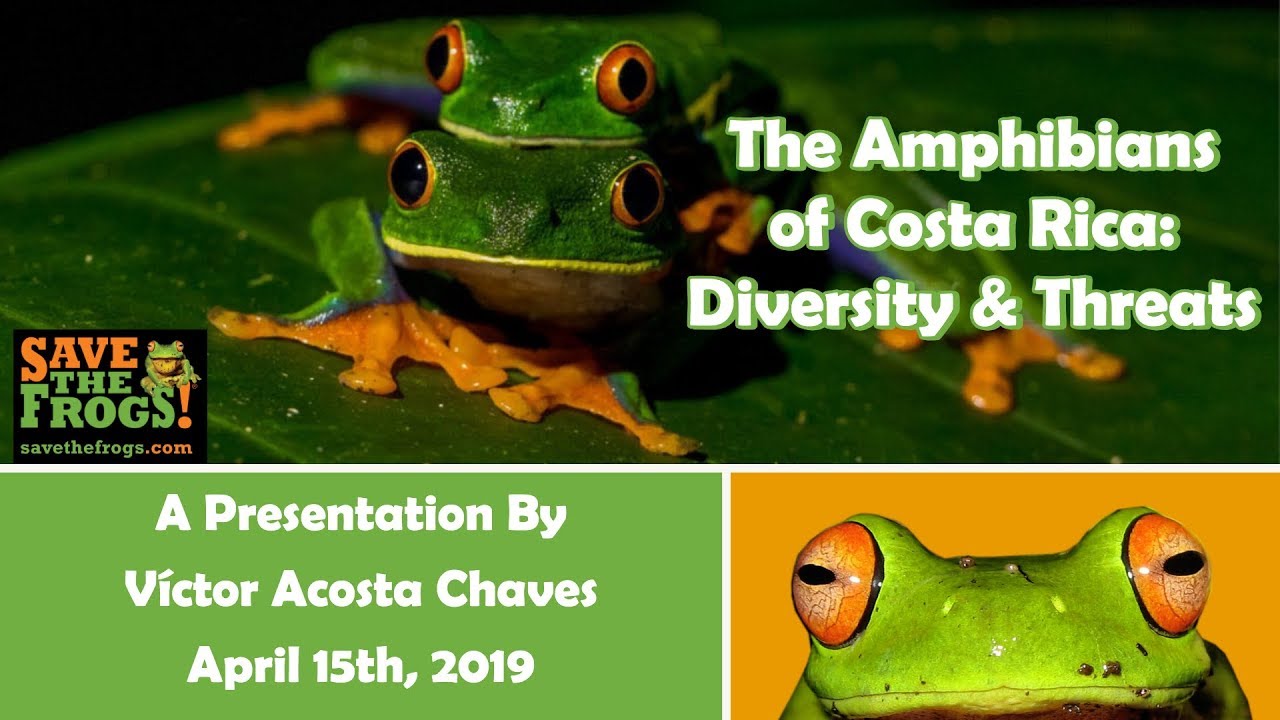 The Amphibians of Costa Rica: Diversity & Threats

SAVE THE FROGS!
savethefrogs.com

A Presentation By
Víctor Acosta Chaves
April 15th, 2019